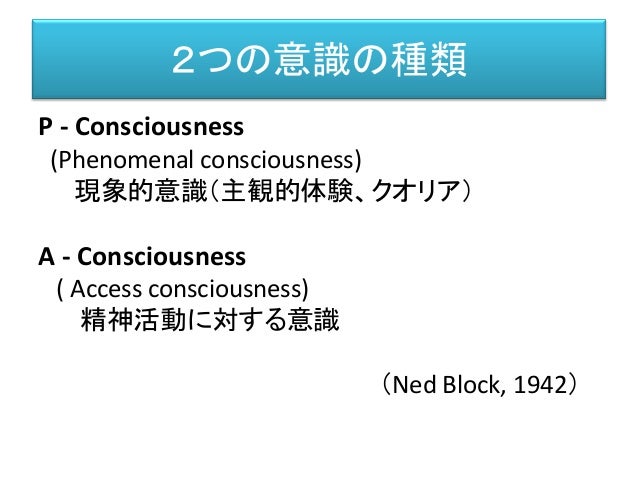 ２つの意識の種類

P - Consciousness
(Phenomenal consciousness)
現象的意識（主観的体験、クオリア）

A - Consciousness
( Access consciousness)
精神活動に対する意識

（Ned Block, 1942）